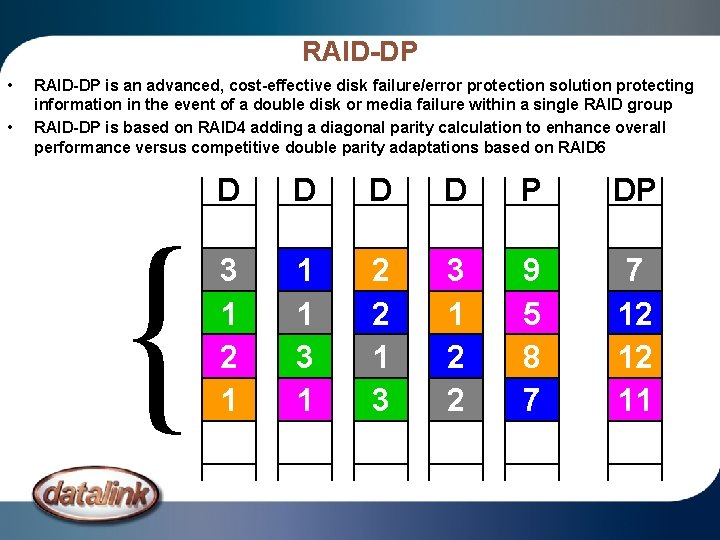 RAID-DP

• RAID-DP is an advanced, cost-effective disk failure/error protection solution protecting information in the event of a double disk or media failure within a single RAID group

• RAID-DP is based on RAID4 adding a diagonal parity calculation to enhance overall performance versus competitive double parity adaptations based on RAID6

| D | D | D | D | P | DP |
|---|---|---|---|---|---|
| 3 | 1 | 2 | 3 | 9 | 7 |
| 1 | 1 | 2 | 1 | 5 | 12 |
| 2 | 3 | 1 | 2 | 8 | 12 |
| 1 | 1 | 3 | 2 | 7 | 11 |

datalink